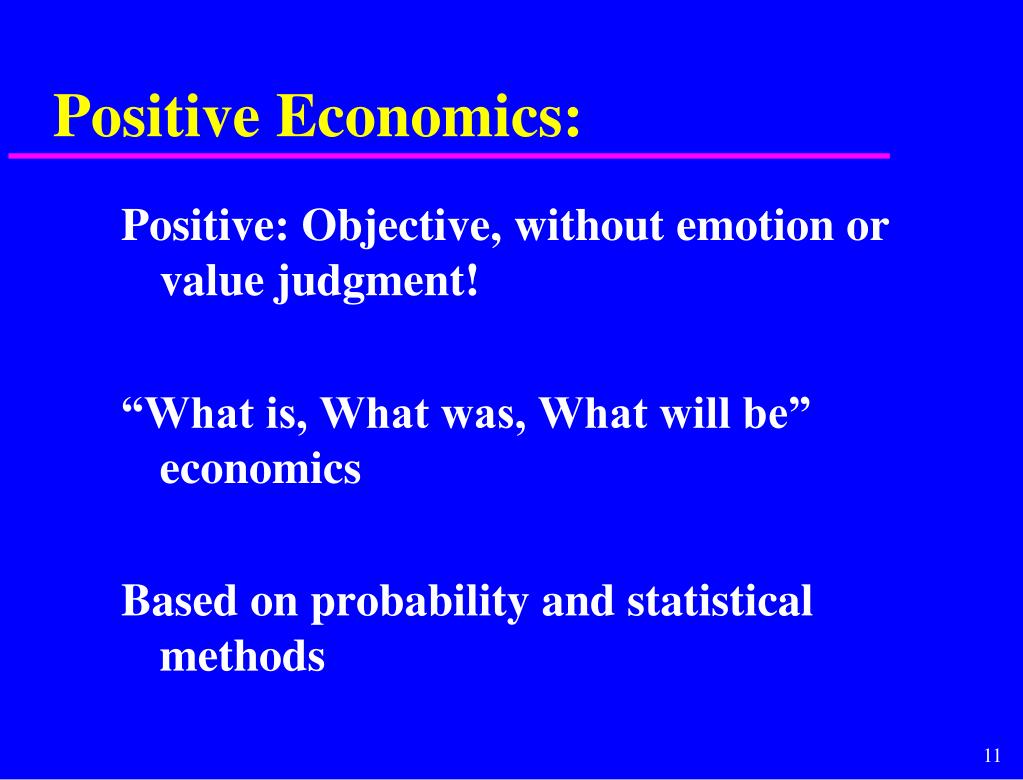 Positive Economics:

Positive: Objective, without emotion or value judgment!

“What is, What was, What will be” economics

Based on probability and statistical methods

11